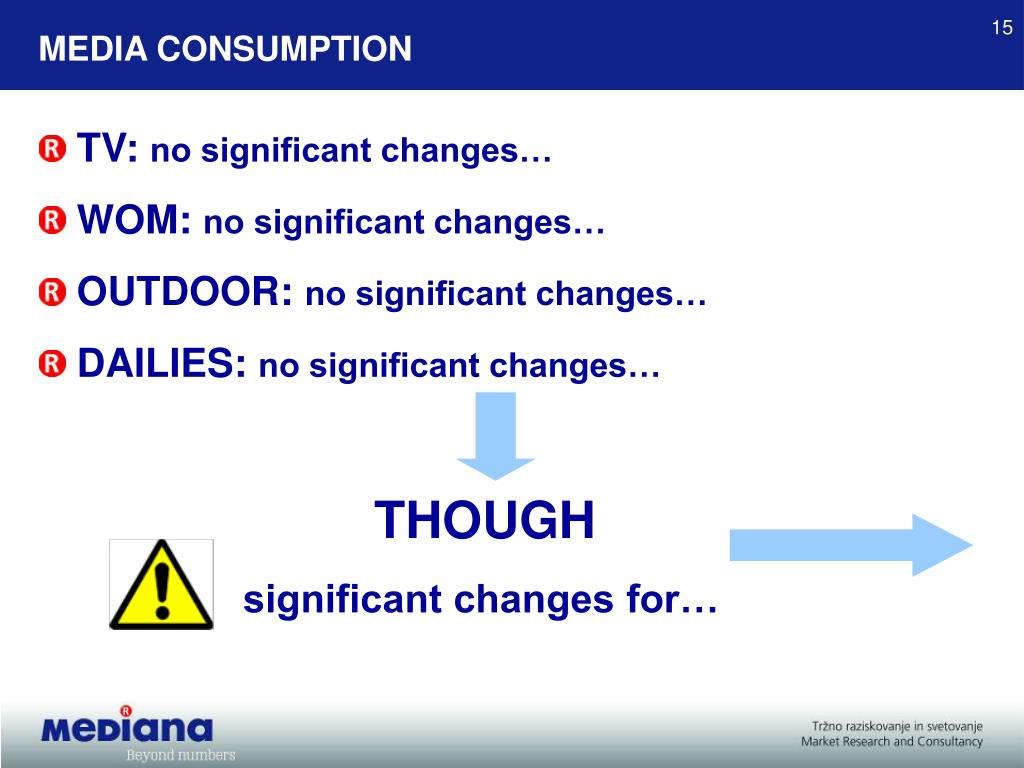 15

MEDIA CONSUMPTION

TV: no significant changes…

WOM: no significant changes…

OUTDOOR: no significant changes…

DAILIES: no significant changes…

THOUGH

significant changes for…

mediana
Beyond numbers

Tržno raziskovanje in svetovanje
Market Research and Consultancy